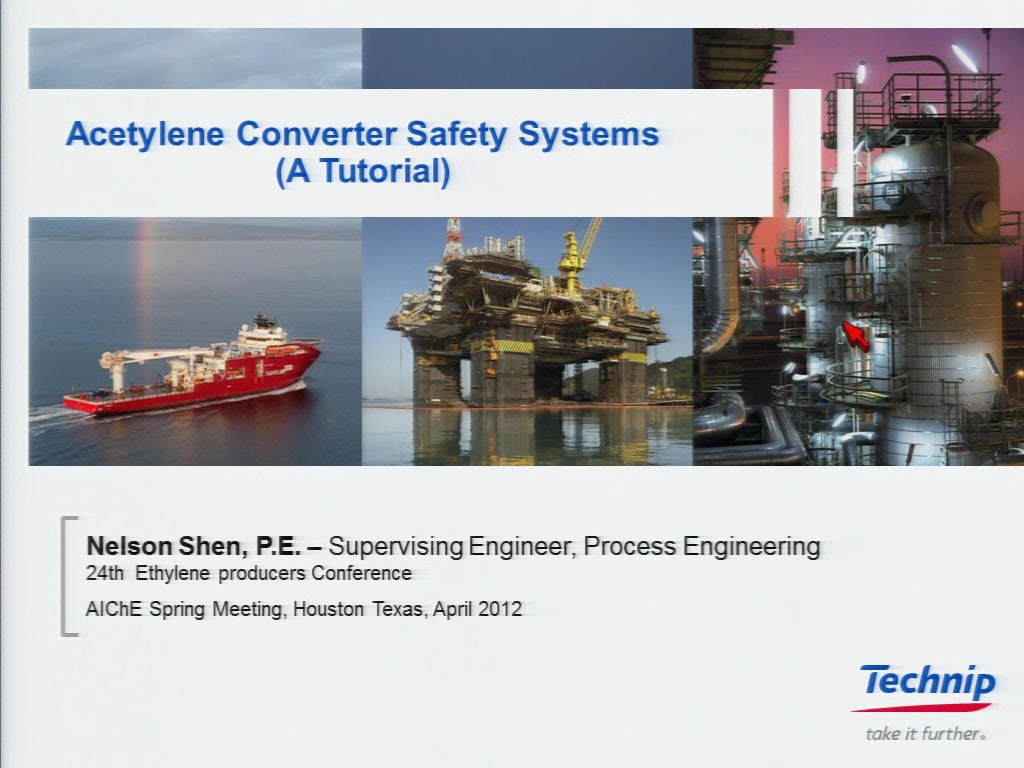 Acetylene Converter Safety Systems
(A Tutorial)

Nelson Shen, P.E. – Supervising Engineer, Process Engineering
24th Ethylene producers Conference
AIChE Spring Meeting, Houston Texas, April 2012

Technip
take it further.